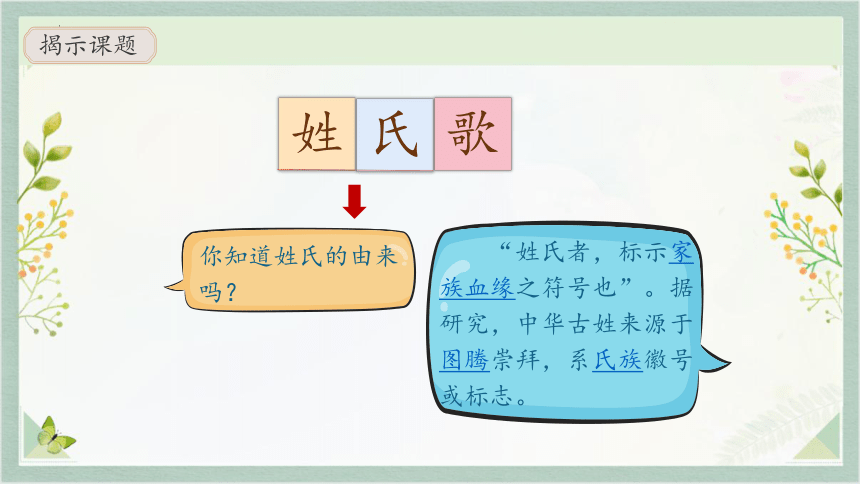 揭示课题

姓 氏 歌

你知道姓氏的由来吗？

“姓氏者，标示家族血缘之符号也”。据研究，中华古姓来源于图腾崇拜，系氏族徽号或标志。